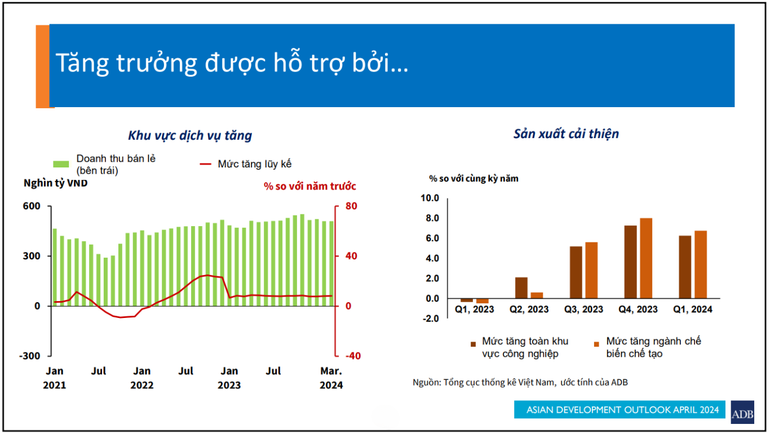 Tăng trưởng được hỗ trợ bởi…

Khu vực dịch vụ tăng

Doanh thu bán lẻ (bên trái)

Mức tăng lũy kế

Nghìn tỷ VND

% so với năm trước

600
300
0
-300

80
40
0
-40

Jan 2021
Jul
Jan 2022
Jul
Jan 2023
Jul
Mar. 2024

Sản xuất cải thiện

% so với cùng kỳ năm

10.0
8.0
6.0
4.0
2.0
0.0
-2.0

Q1, 2023
Q2, 2023
Q3, 2023
Q4, 2023
Q1, 2024

Mức tăng toàn khu vực công nghiệp

Mức tăng ngành chế biến chế tạo

Nguồn: Tổng cục thống kê Việt Nam, ước tính của ADB

ASIAN DEVELOPMENT OUTLOOK APRIL 2024

ADB